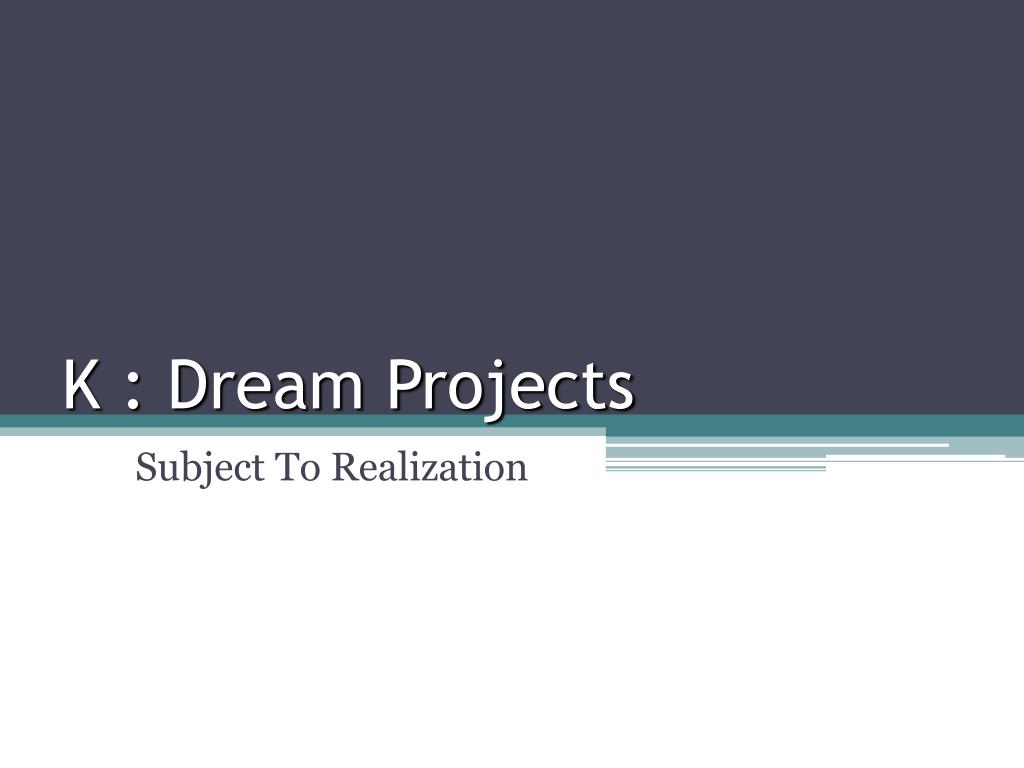 K : Dream Projects

Subject To Realization